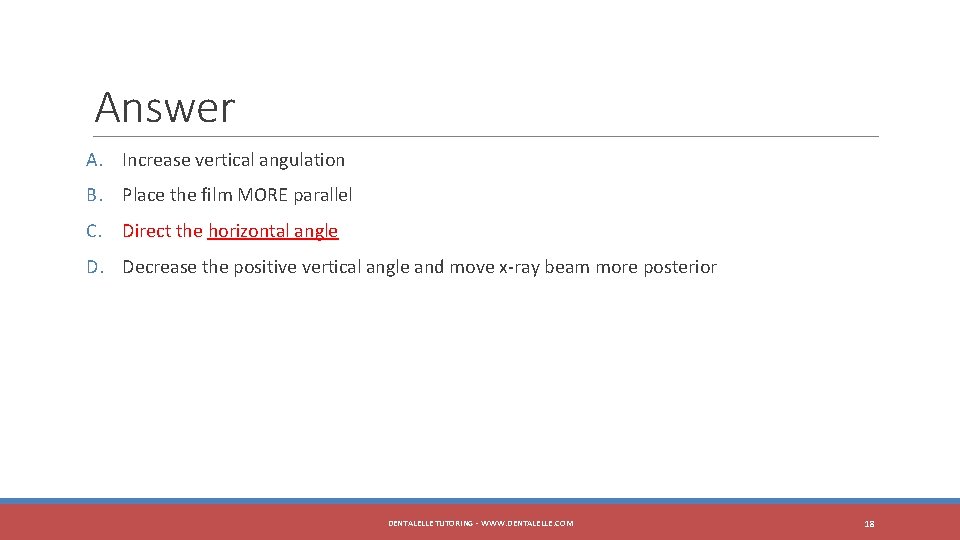 Answer

A. Increase vertical angulation

B. Place the film MORE parallel

C. Direct the horizontal angle

D. Decrease the positive vertical angle and move x-ray beam more posterior

DENTALELLE TUTORING - WWW.DENTALELLE.COM

18